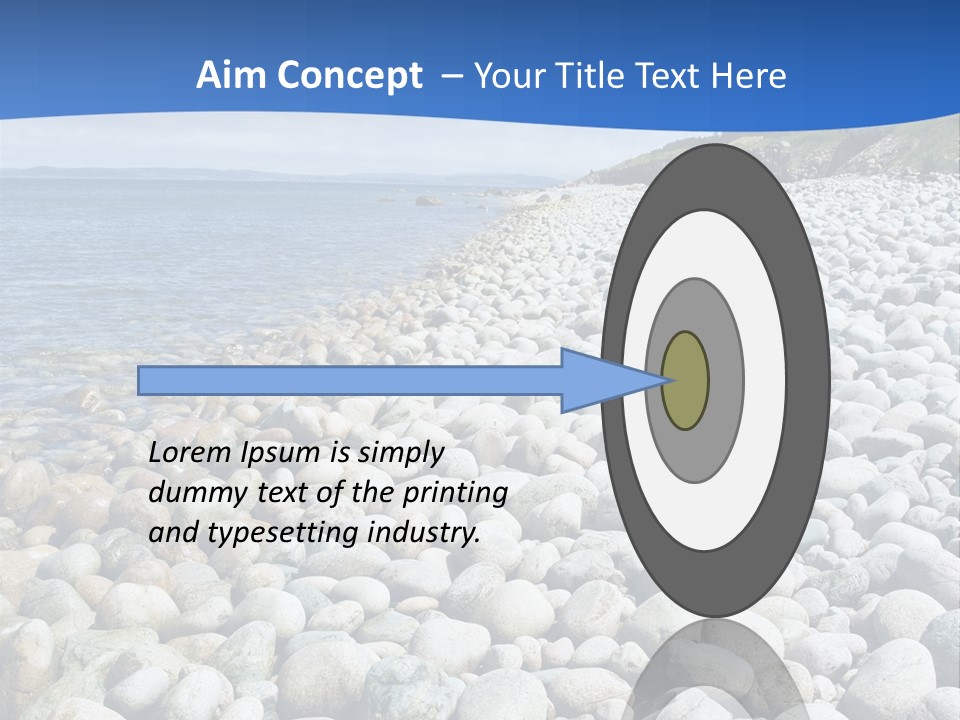 Aim Concept – Your Title Text Here

Lorem Ipsum is simply dummy text of the printing and typesetting industry.